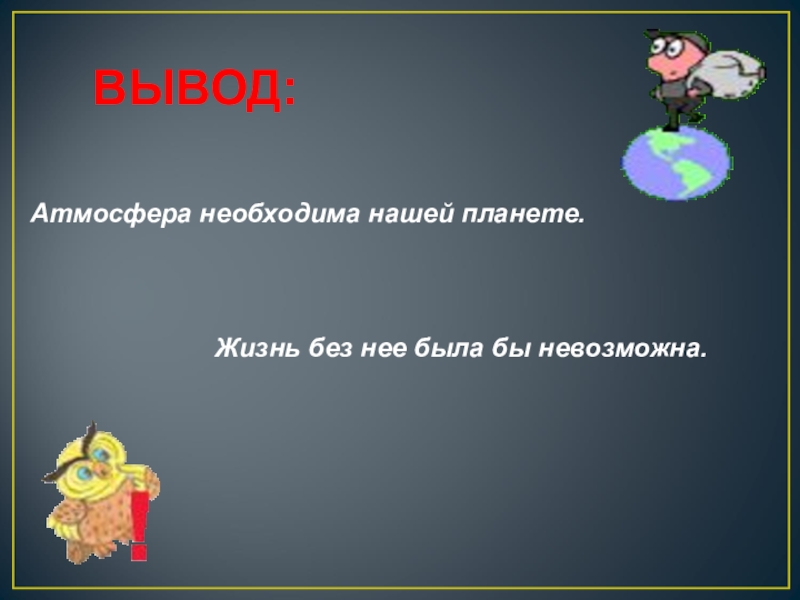 ВЫВОД:

Атмосфера необходима нашей планете.

Жизнь без нее была бы невозможна.

!